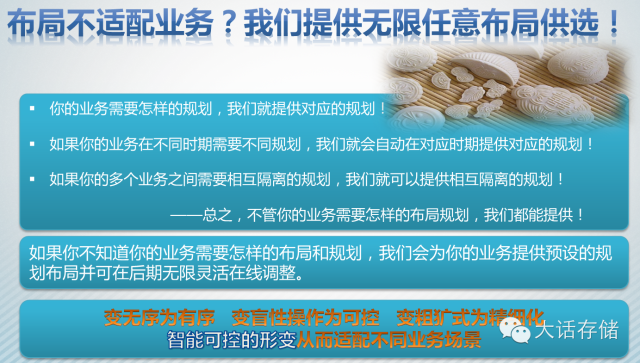 布局不适配业务？我们提供无限任意布局供选！

▪ 你的业务需要怎样的规划，我们就提供对应的规划！

▪ 如果你的业务在不同时期需要不同规划，我们就会自动在对应时期提供对应的规划！

▪ 如果你的多个业务之间需要相互隔离的规划，我们就可以提供相互隔离的规划！

——总之，不管你的业务需要怎样的布局规划，我们都能提供！

如果你不知道你的业务需要怎样的布局和规划，我们会为你的业务提供预设的规划布局并可在后期无限灵活在线调整。

变无序为有序 变盲性操作为可控 变粗犷式为精细化
智能可控的形变从而适配不同业务场景

大话存储